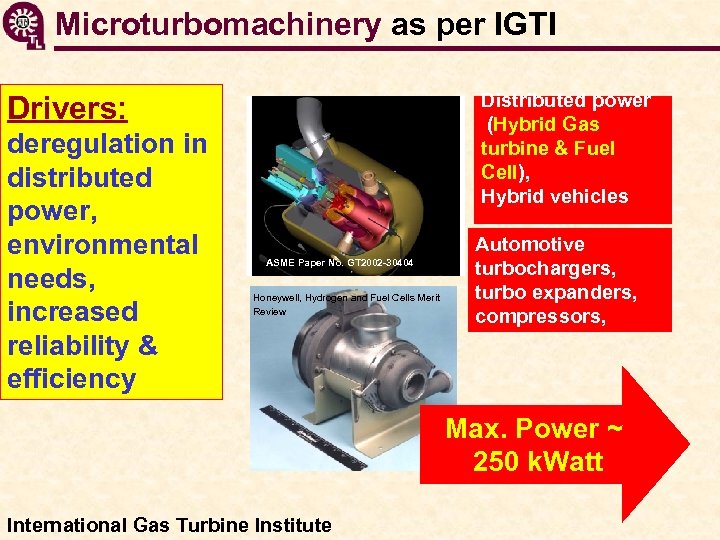 Microturbomachinery as per IGTI

Drivers: deregulation in distributed power, environmental needs, increased reliability & efficiency

ASME Paper No. GT2002-30404

Honeywell, Hydrogen and Fuel Cells Merit Review

Distributed power (Hybrid Gas turbine & Fuel Cell), Hybrid vehicles

Automotive turbochargers, turbo expanders, compressors,

Max. Power ~ 250 kWatt

International Gas Turbine Institute